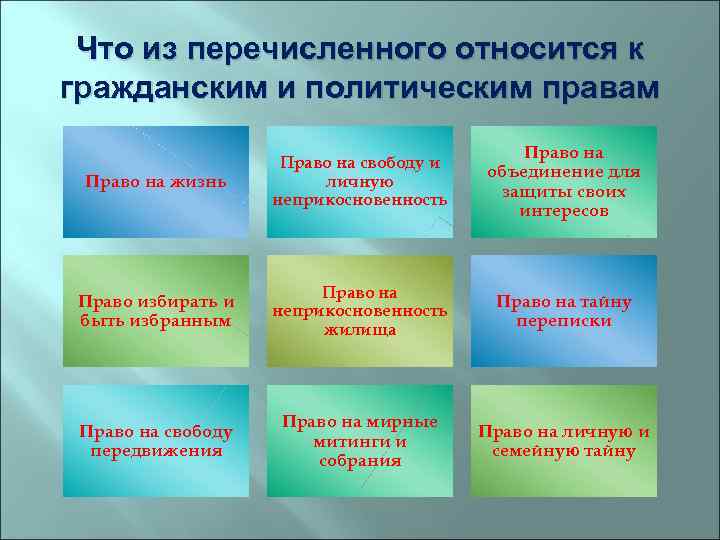 Что из перечисленного относится к гражданским и политическим правам

Право на жизнь

Право на свободу и личную неприкосновенность

Право на объединение для защиты своих интересов

Право избирать и быть избранным

Право на неприкосновенность жилища

Право на тайну переписки

Право на свободу передвижения

Право на мирные митинги и собрания

Право на личную и семейную тайну